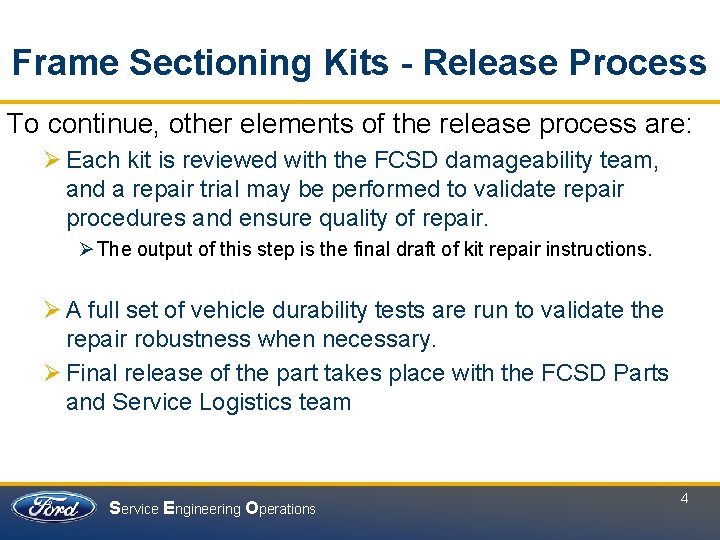 Frame Sectioning Kits - Release Process

To continue, other elements of the release process are:

➢ Each kit is reviewed with the FCSD damageability team, and a repair trial may be performed to validate repair procedures and ensure quality of repair.

➢ The output of this step is the final draft of kit repair instructions.

➢ A full set of vehicle durability tests are run to validate the repair robustness when necessary.

➢ Final release of the part takes place with the FCSD Parts and Service Logistics team

Ford Service Engineering Operations

4